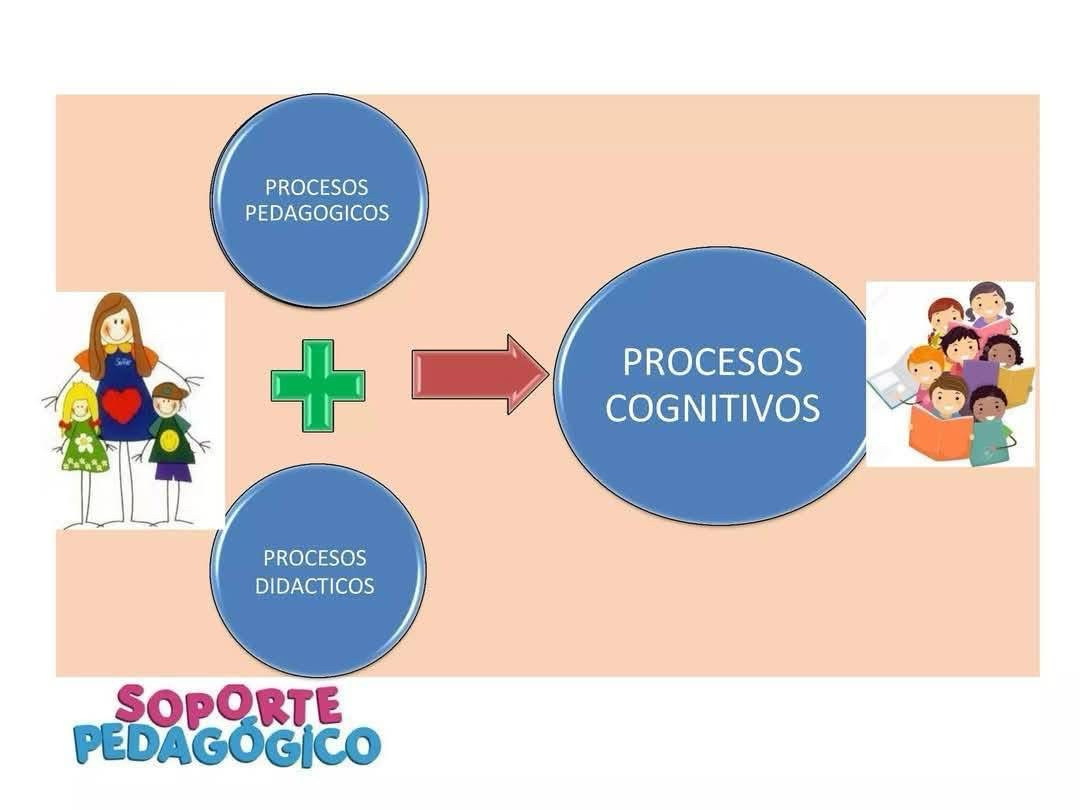 PROCESOS PEDAGOGICOS

PROCESOS DIDACTICOS

PROCESOS COGNITIVOS

SOPORTE PEDAGÓGICO